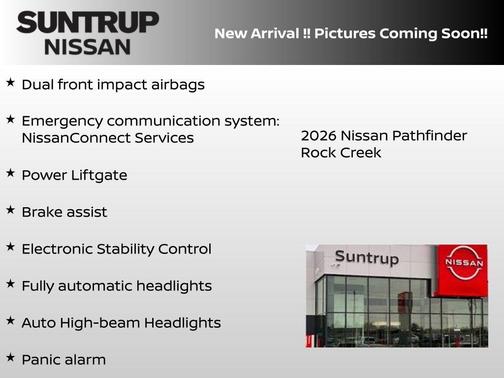 SUNTRUP
NISSAN

New Arrival !! Pictures Coming Soon!!

★ Dual front impact airbags

★ Emergency communication system: NissanConnect Services

★ Power Liftgate

★ Brake assist

★ Electronic Stability Control

★ Fully automatic headlights

★ Auto High-beam Headlights

★ Panic alarm

2026 Nissan Pathfinder
Rock Creek

Suntrup

NISSAN